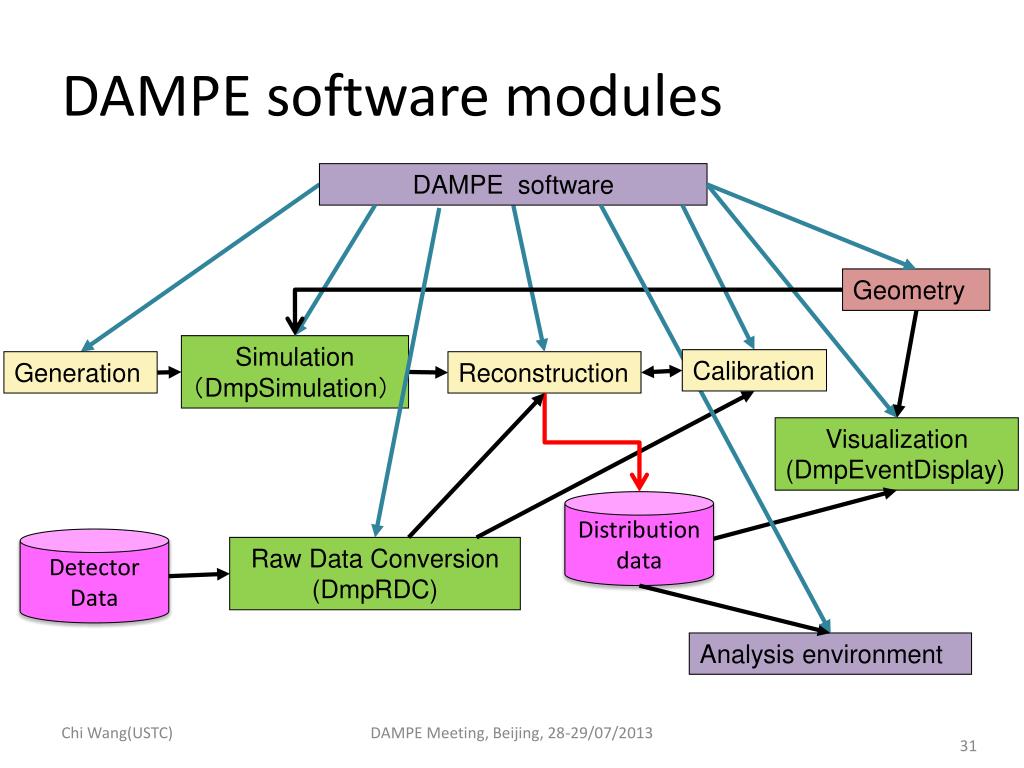 DAMPE software modules

DAMPE software

Geometry

Generation

Simulation (DmpSimulation)

Reconstruction

Calibration

Visualization (DmpEventDisplay)

Detector Data

Raw Data Conversion (DmpRDC)

Distribution data

Analysis environment

Chi Wang(USTC)

DAMPE Meeting, Beijing, 28-29/07/2013

31